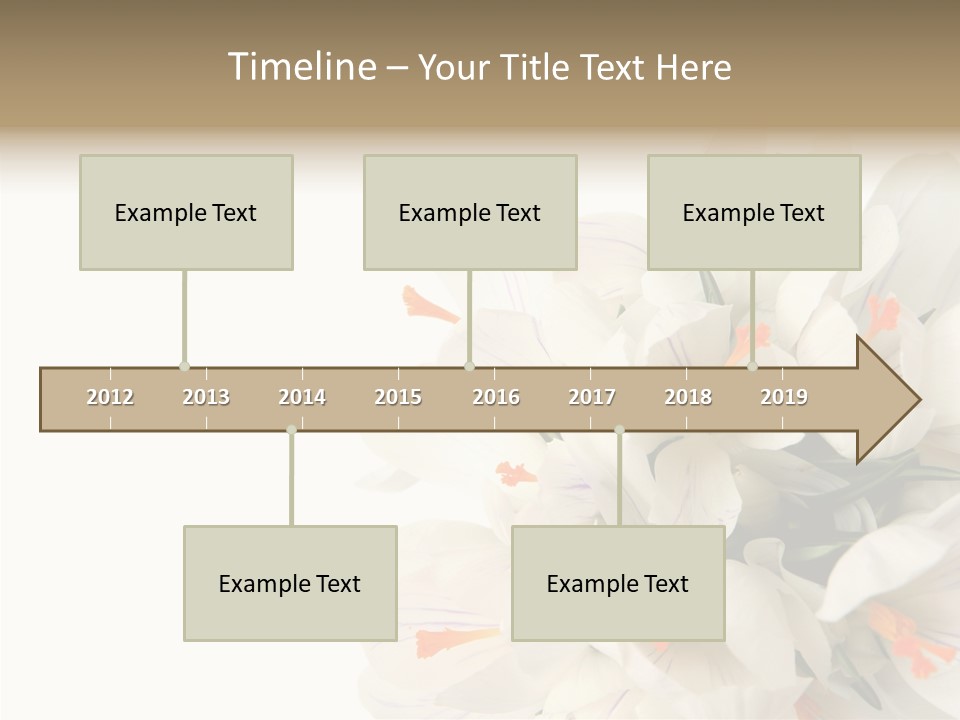 Timeline – Your Title Text Here

Example Text

Example Text

Example Text

2012 2013 2014 2015 2016 2017 2018 2019

Example Text

Example Text